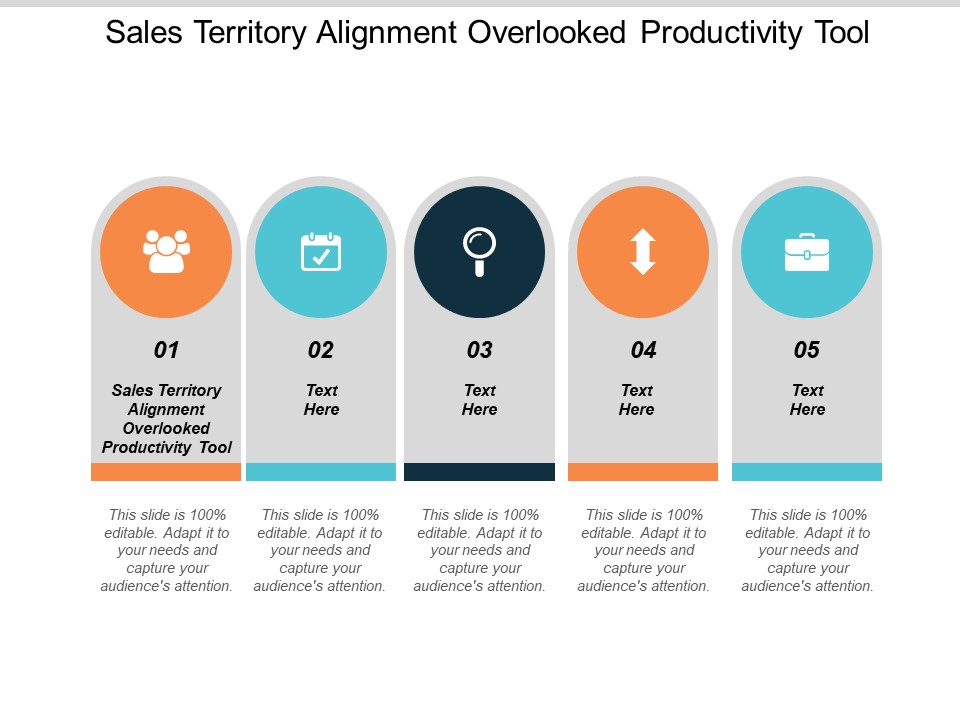 Sales Territory Alignment Overlooked Productivity Tool

01

Sales Territory Alignment Overlooked Productivity Tool

This slide is 100% editable. Adapt it to your needs and capture your audience's attention.

02

Text Here

This slide is 100% editable. Adapt it to your needs and capture your audience's attention.

03

Text Here

This slide is 100% editable. Adapt it to your needs and capture your audience's attention.

04

Text Here

This slide is 100% editable. Adapt it to your needs and capture your audience's attention.

05

Text Here

This slide is 100% editable. Adapt it to your needs and capture your audience's attention.